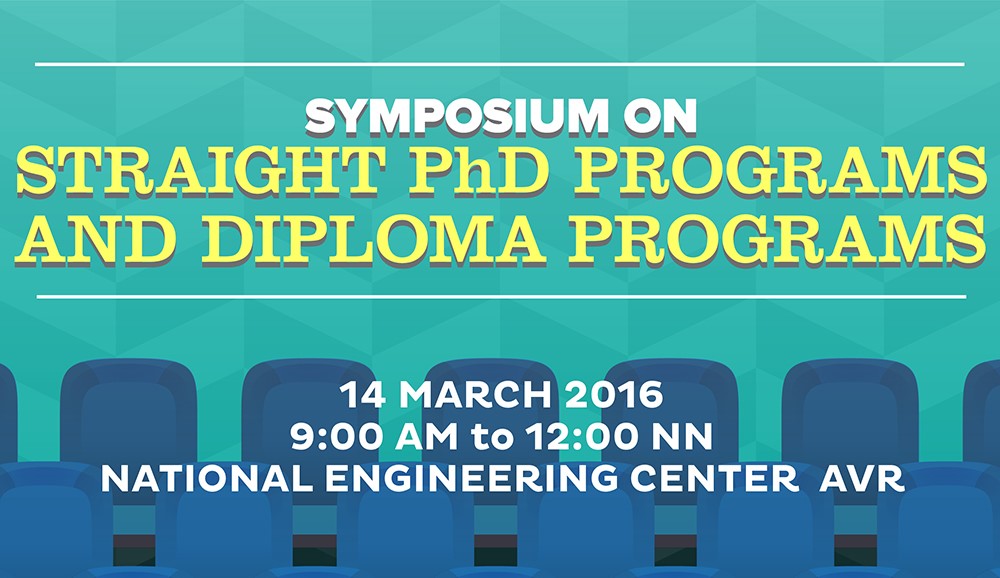 SYMPOSIUM ON
STRAIGHT PhD PROGRAMS AND DIPLOMA PROGRAMS

14 MARCH 2016
9:00 AM to 12:00 NN
NATIONAL ENGINEERING CENTER AVR